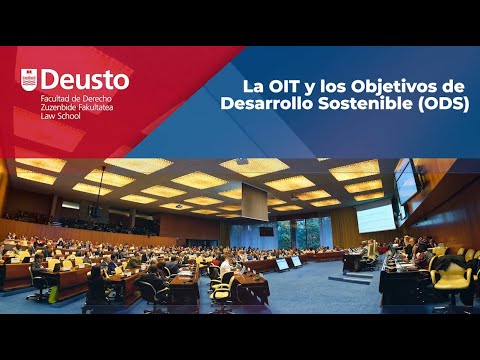 Deusto
Facultad de Derecho
Zuzenbide Fakultatea
Law School

La OIT y los Objetivos de Desarrollo Sostenible (ODS)